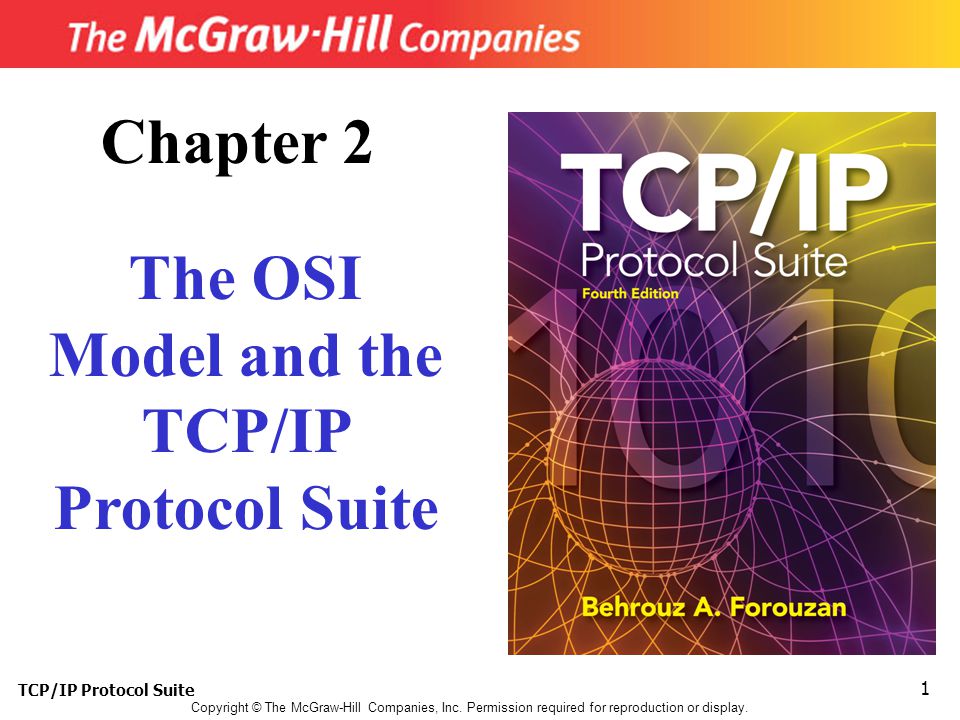 The McGraw-Hill Companies

Chapter 2

The OSI Model and the TCP/IP Protocol Suite

TCP/IP
Protocol Suite
Fourth Edition

1010

Behrouz A. Forouzan

TCP/IP Protocol Suite

1

Copyright © The McGraw-Hill Companies, Inc. Permission required for reproduction or display.